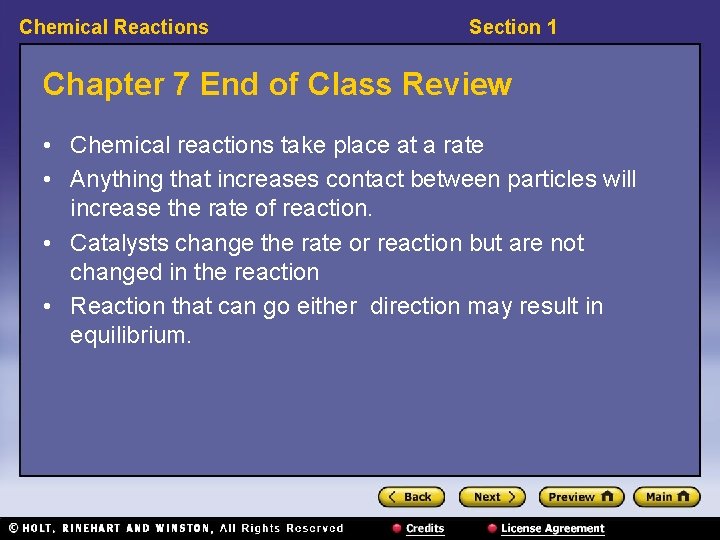 Chemical Reactions

Section 1

Chapter 7 End of Class Review

• Chemical reactions take place at a rate
• Anything that increases contact between particles will increase the rate of reaction.
• Catalysts change the rate or reaction but are not changed in the reaction
• Reaction that can go either direction may result in equilibrium.

Back Next Preview Main

© HOLT, RINEHART AND WINSTON, All Rights Reserved

Credits

License Agreement